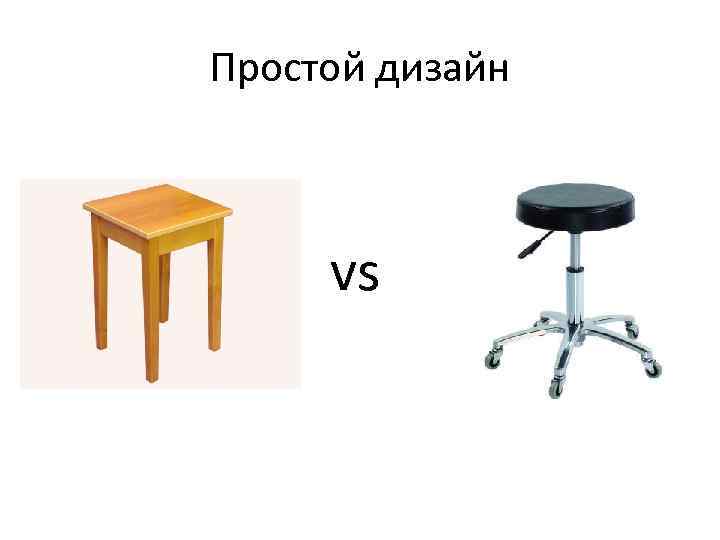 Простой дизайн

VS